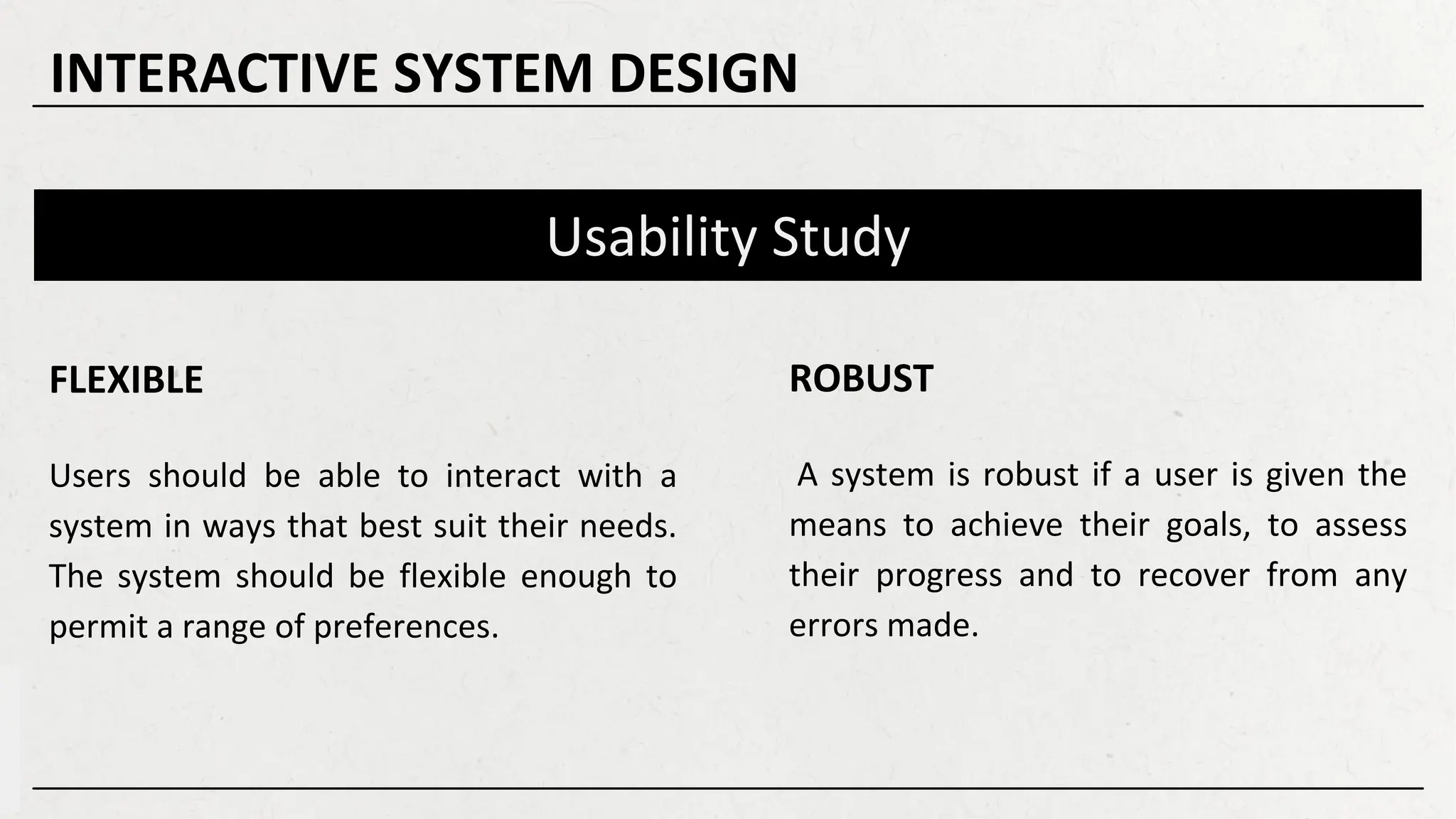 INTERACTIVE SYSTEM DESIGN

Usability Study

FLEXIBLE

Users should be able to interact with a system in ways that best suit their needs. The system should be flexible enough to permit a range of preferences.

ROBUST

A system is robust if a user is given the means to achieve their goals, to assess their progress and to recover from any errors made.